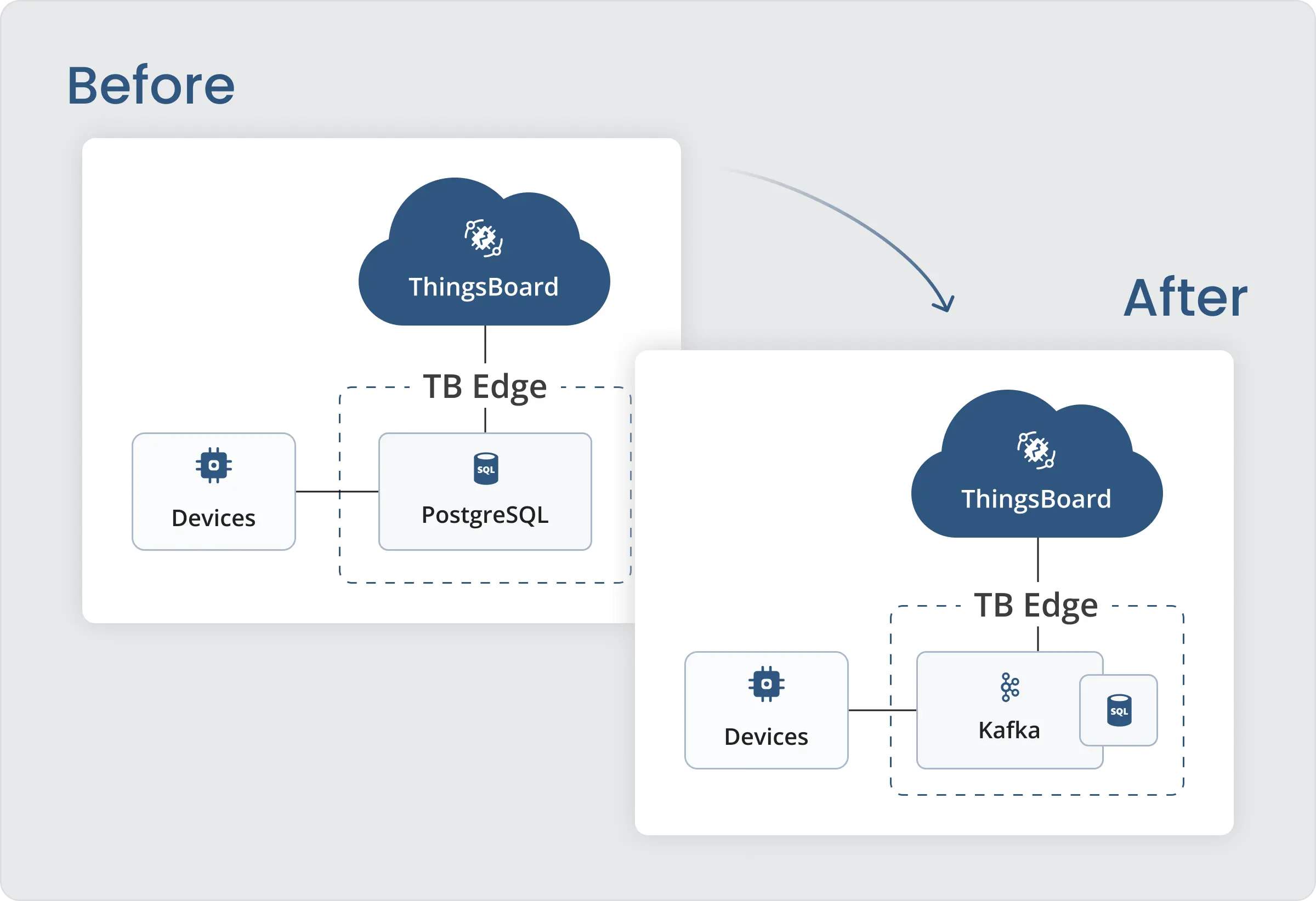 Before

ThingsBoard

TB Edge

Devices

SQL

PostgreSQL

After

ThingsBoard

TB Edge

Devices

Kafka

SQL